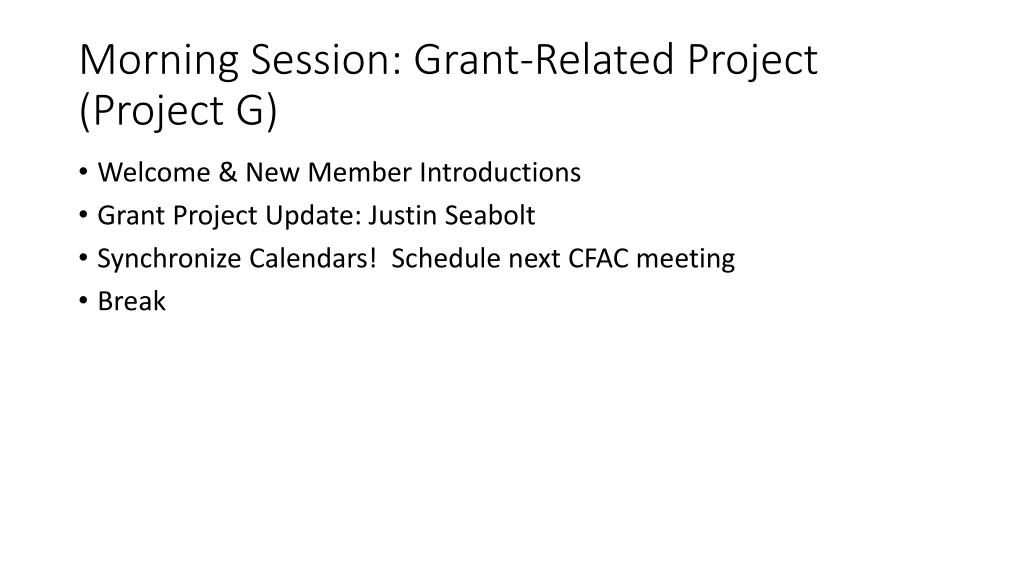 Morning Session: Grant-Related Project (Project G)

• Welcome & New Member Introductions
• Grant Project Update: Justin Seabolt
• Synchronize Calendars!  Schedule next CFAC meeting
• Break